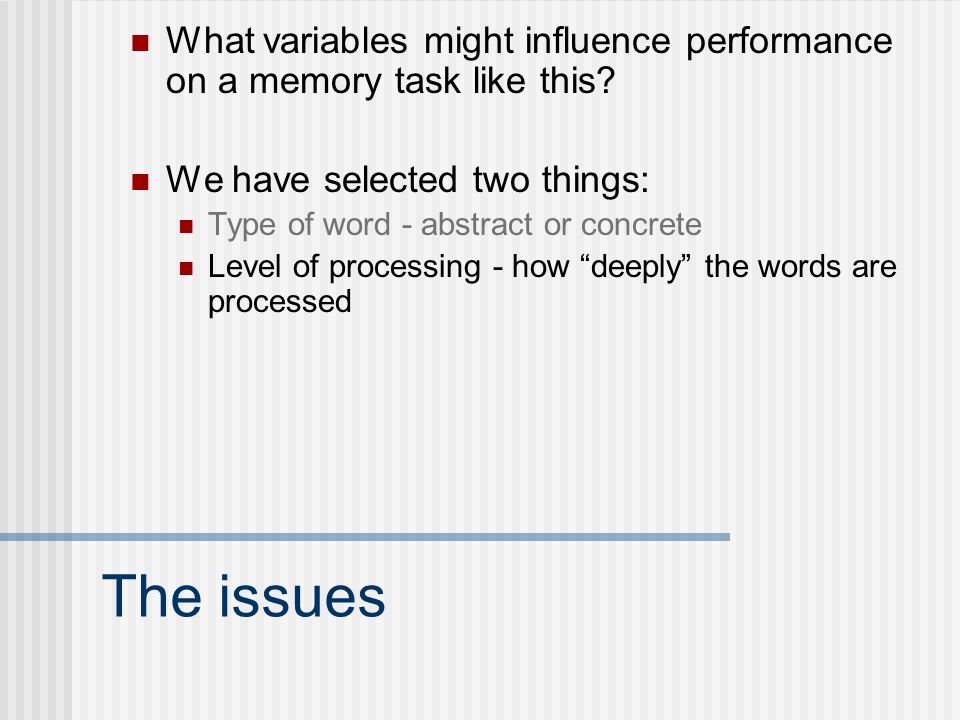 What variables might influence performance on a memory task like this?

We have selected two things:

Type of word - abstract or concrete

Level of processing - how “deeply” the words are processed

The issues